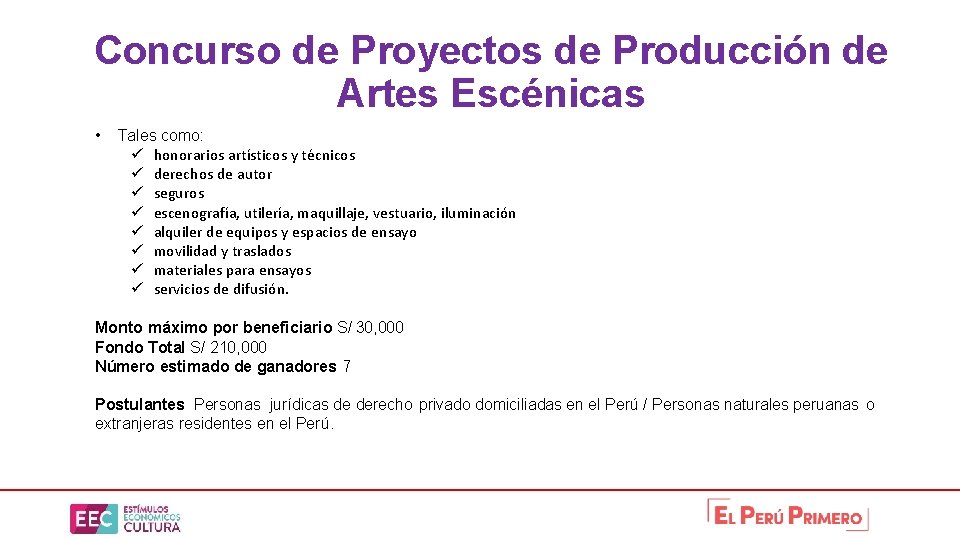 Concurso de Proyectos de Producción de Artes Escénicas

• Tales como:
✓ honorarios artísticos y técnicos
✓ derechos de autor
✓ seguros
✓ escenografía, utilería, maquillaje, vestuario, iluminación
✓ alquiler de equipos y espacios de ensayo
✓ movilidad y traslados
✓ materiales para ensayos
✓ servicios de difusión.

Monto máximo por beneficiario S/ 30,000
Fondo Total S/ 210,000
Número estimado de ganadores 7

Postulantes Personas jurídicas de derecho privado domiciliadas en el Perú / Personas naturales peruanas o extranjeras residentes en el Perú.

EEC ESTÍMULOS ECONÓMICOS CULTURA

EL PERÚ PRIMERO